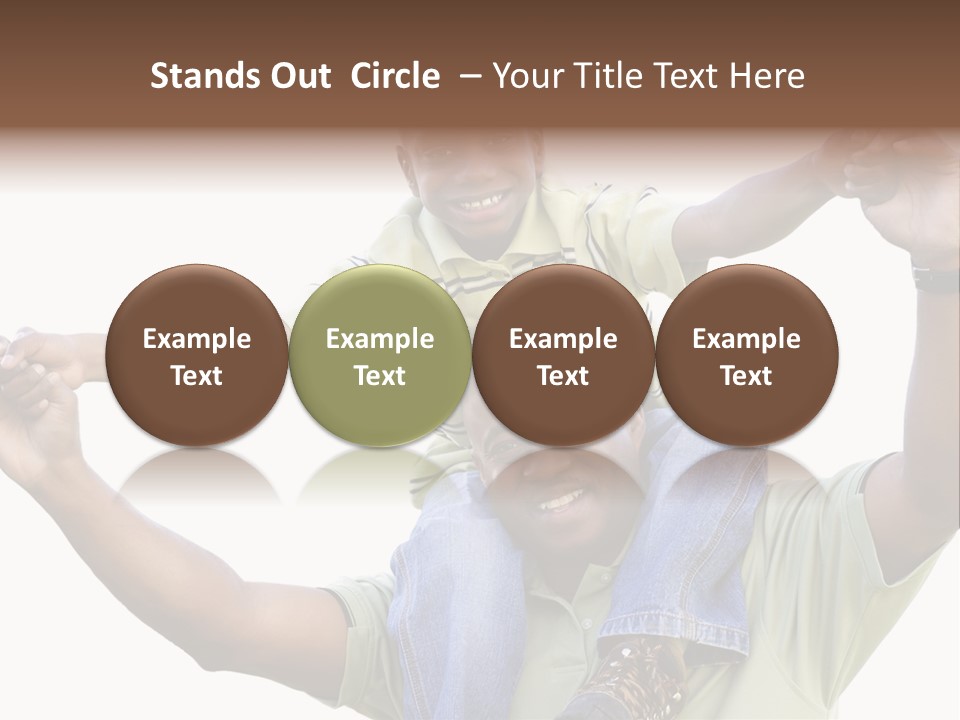 Stands Out Circle – Your Title Text Here

Example Text

Example Text

Example Text

Example Text